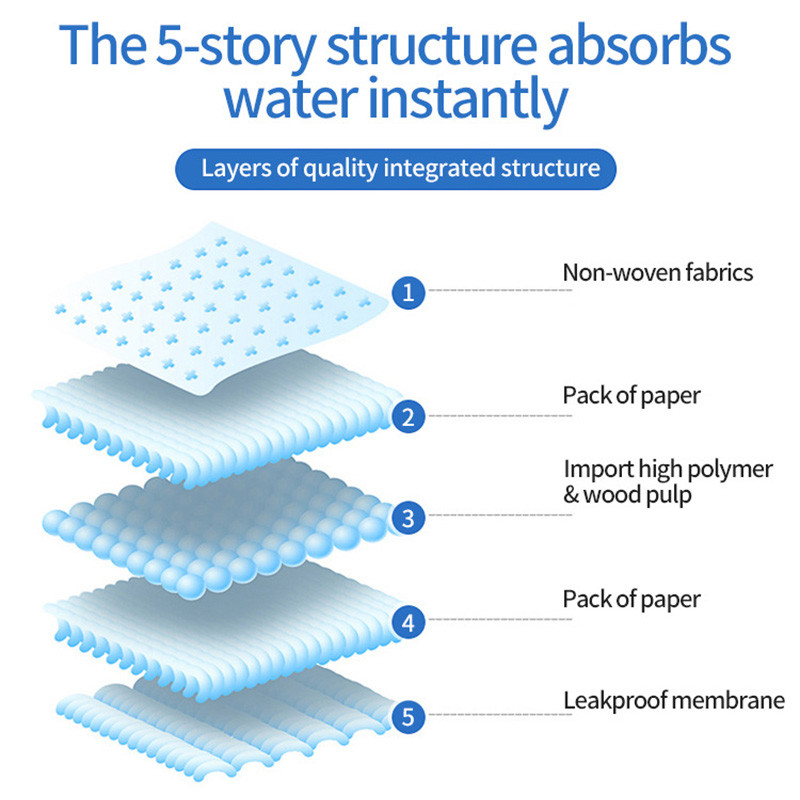 The 5-story structure absorbs water instantly

Layers of quality integrated structure

1 Non-woven fabrics

2 Pack of paper

3 Import high polymer & wood pulp

4 Pack of paper

5 Leakproof membrane